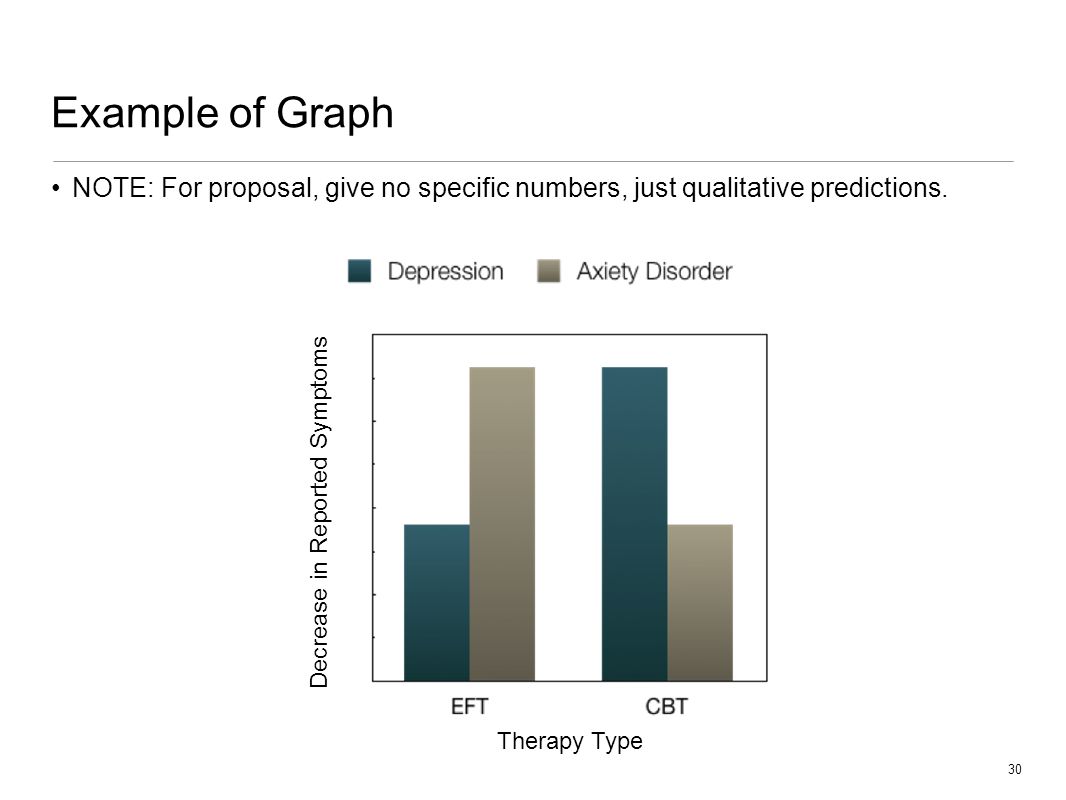 Example of Graph

• NOTE: For proposal, give no specific numbers, just qualitative predictions.

Depression Axiety Disorder

Decrease in Reported Symptoms

EFT CBT

Therapy Type

30